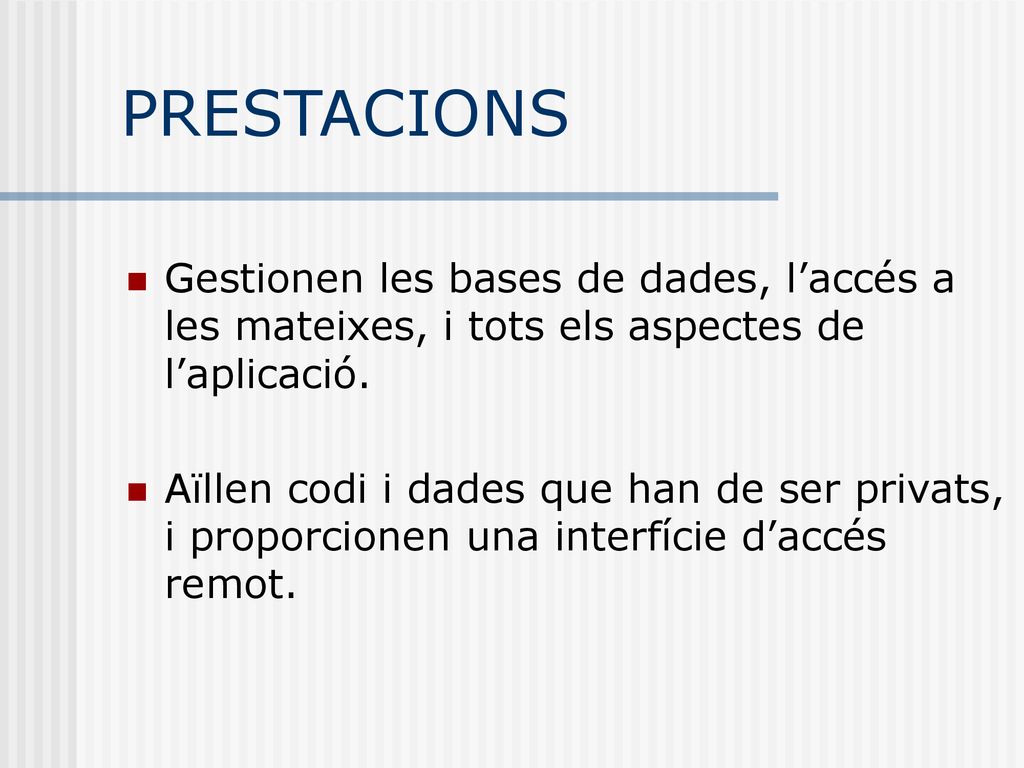 PRESTACIONS

Gestionen les bases de dades, l’accés a les mateixes, i tots els aspectes de l’aplicació.

Aïllen codi i dades que han de ser privats, i proporcionen una interfície d’accés remot.